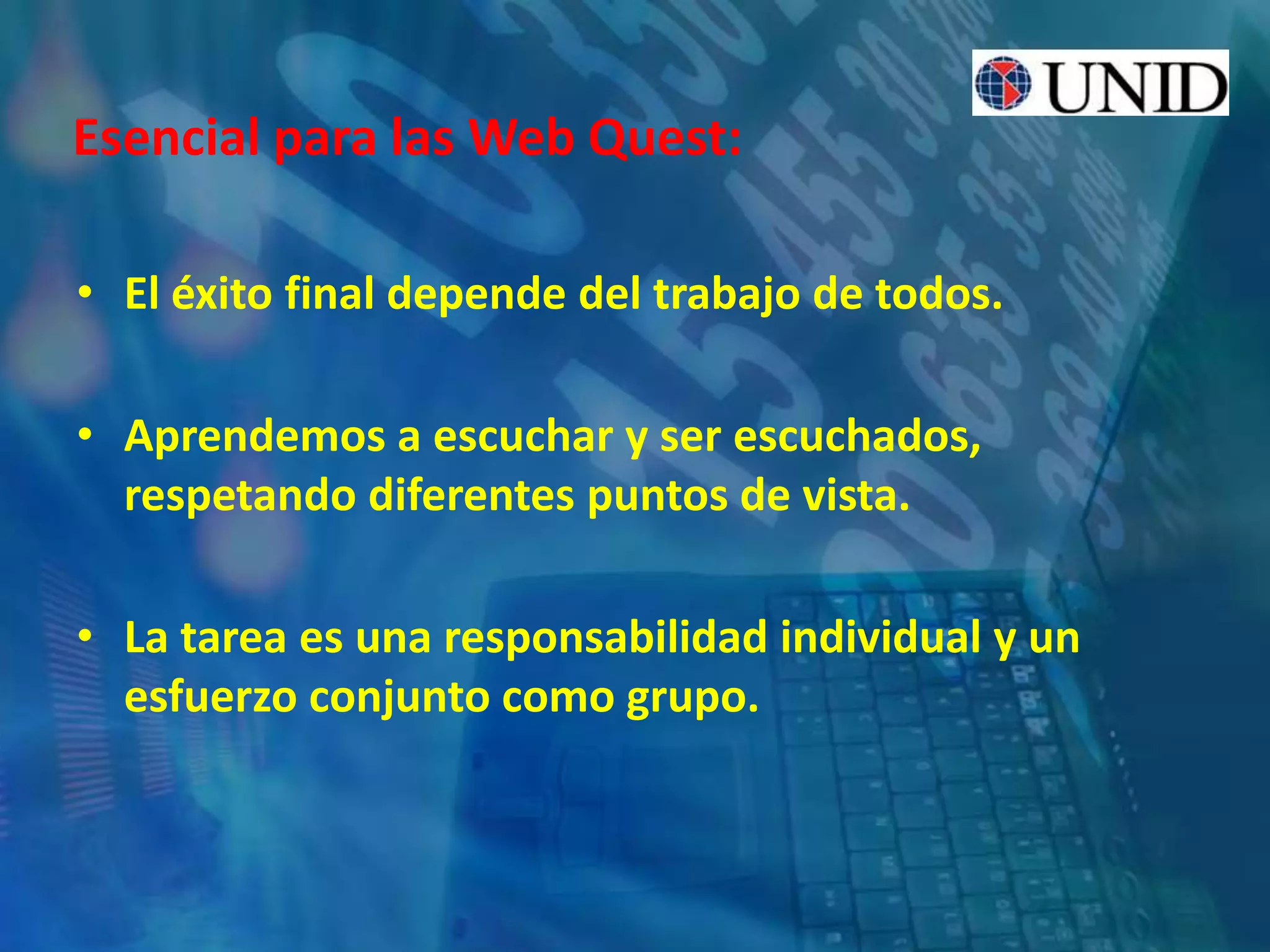 UNID

Esencial para las Web Quest:

• El éxito final depende del trabajo de todos.

• Aprendemos a escuchar y ser escuchados, respetando diferentes puntos de vista.

• La tarea es una responsabilidad individual y un esfuerzo conjunto como grupo.